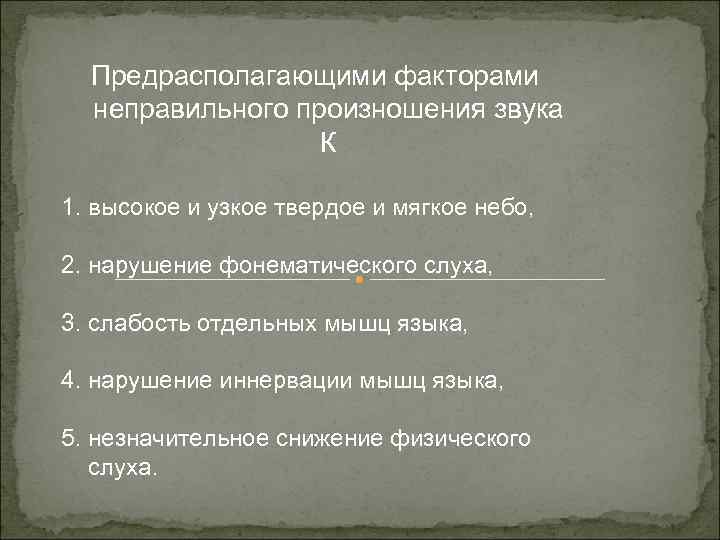 Предрасполагающими факторами неправильного произношения звука К

1. высокое и узкое твердое и мягкое небо,

2. нарушение фонематического слуха,

3. слабость отдельных мышц языка,

4. нарушение иннервации мышц языка,

5. незначительное снижение физического слуха.